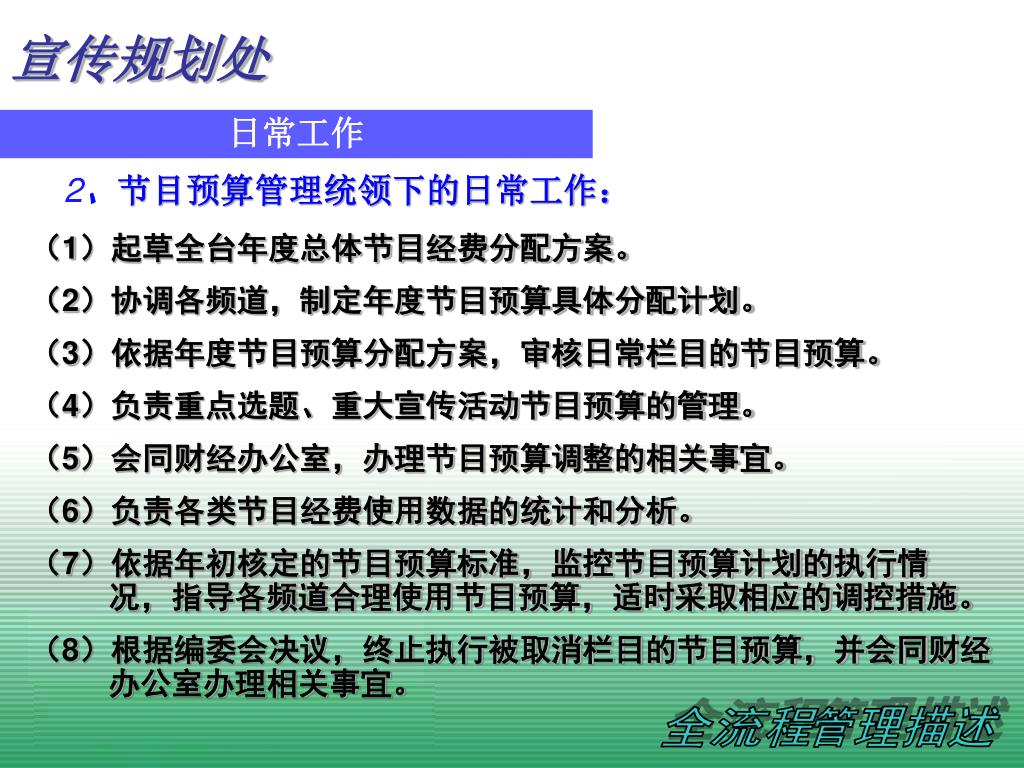 宣传规划处

日常工作

2、节目预算管理统领下的日常工作：

（1）起草全台年度总体节目经费分配方案。

（2）协调各频道，制定年度节目预算具体分配计划。

（3）依据年度节目预算分配方案，审核日常栏目的节目预算。

（4）负责重点选题、重大宣传活动节目预算的管理。

（5）会同财经办公室，办理节目预算调整的相关事宜。

（6）负责各类节目经费使用数据的统计和分析。

（7）依据年初核定的节目预算标准，监控节目预算计划的执行情况，指导各频道合理使用节目预算，适时采取相应的调控措施。

（8）根据编委会决议，终止执行被取消栏目的节目预算，并会同财经办公室办理相关事宜。

全流程管理描述